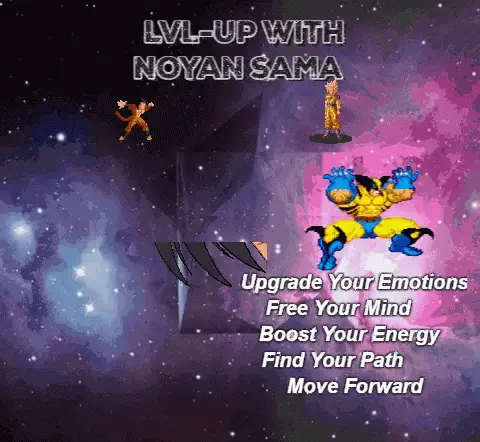 LVL-UP WITH
NOYAN SAMA

Upgrade Your Emotions
Free Your Mind
Boost Your Energy
Find Your Path
Move Forward